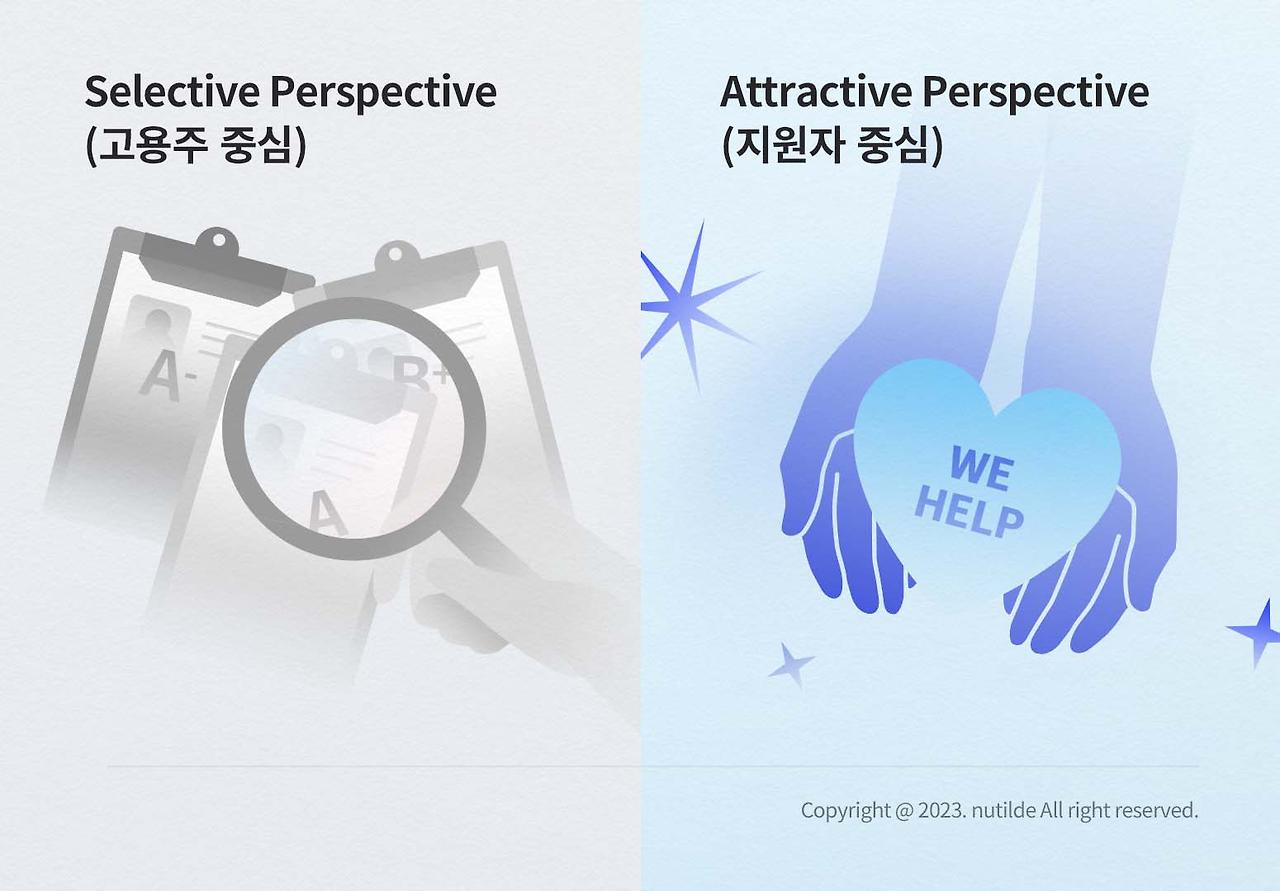 Selective Perspective
(고용주 중심)

A-

B+

A

Attractive Perspective
(지원자 중심)

WE
HELP

Copyright @ 2023. nutilde All right reserved.